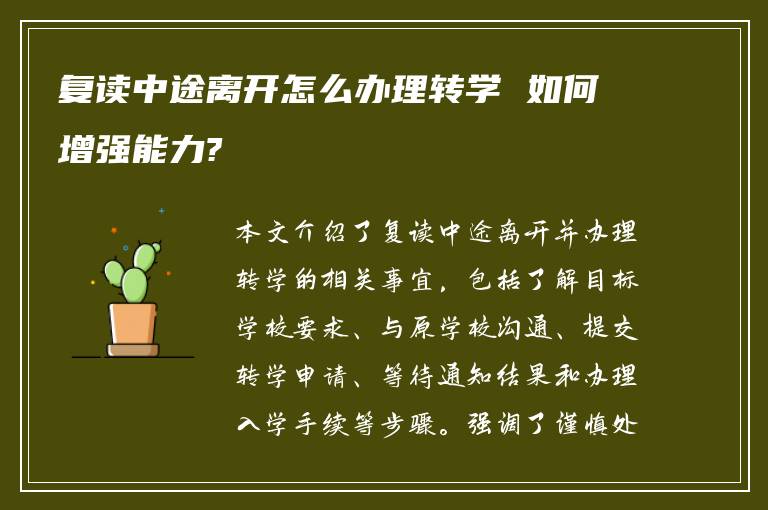 复读中途离开怎么办理转学 如何增强能力?

本文介绍了复读中途离开并办理转学的相关事宜，包括了解目标学校要求、与原学校沟通、提交转学申请、等待通知结果和办理入学手续等步骤。强调了谨慎处